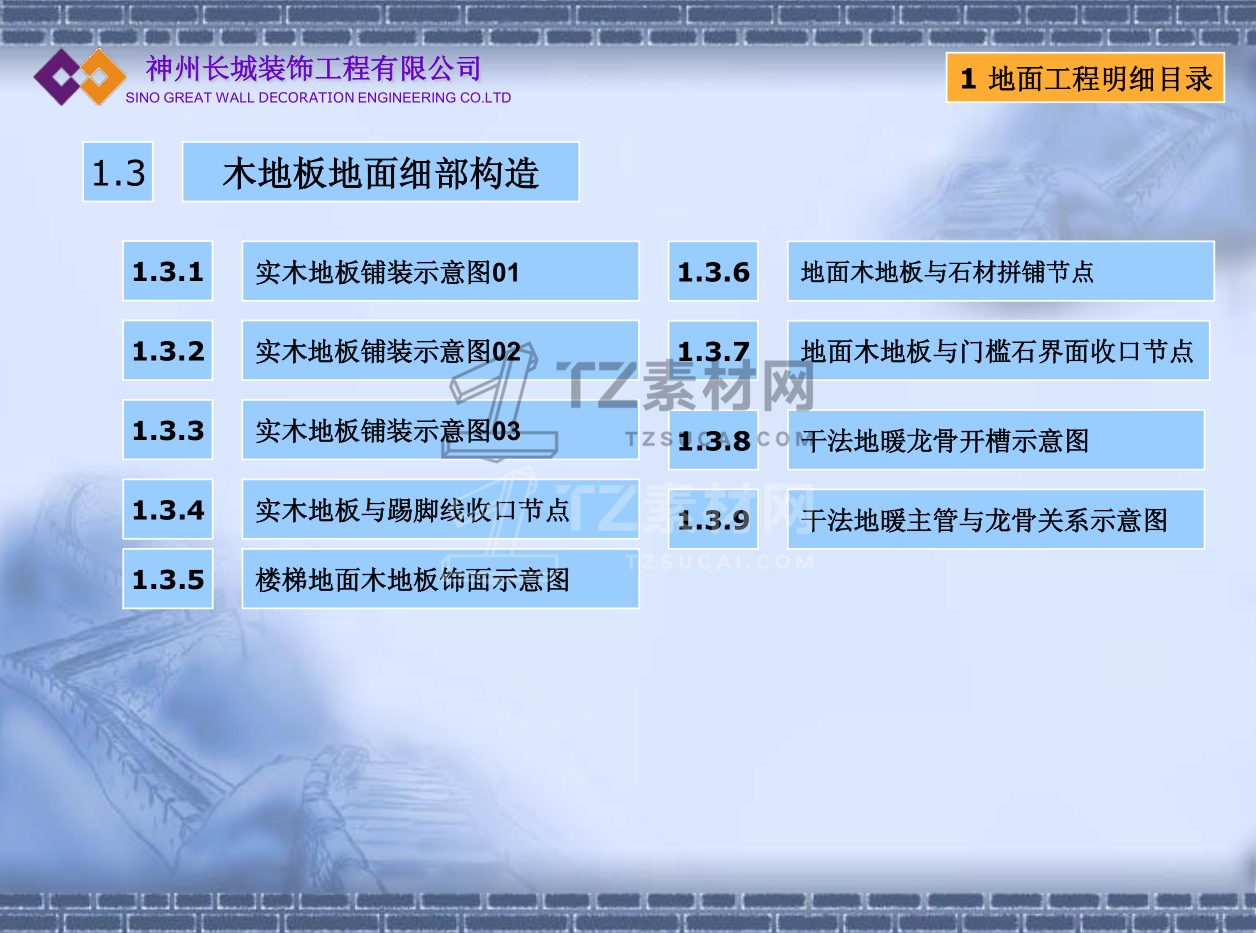 神州长城装饰工程有限公司
SINO GREAT WALL DECORATION ENGINEERING CO.LTD

1 地面工程明细目录

1.3 木地板地面细部构造

1.3.1 实木地板铺装示意图01

1.3.2 实木地板铺装示意图02

1.3.3 实木地板铺装示意图03

1.3.4 实木地板与踢脚线收口节点

1.3.5 楼梯地面木地板饰面示意图

1.3.6 地面木地板与石材拼铺节点

1.3.7 地面木地板与门槛石界面收口节点

1.3.8 干法地暖龙骨开槽示意图

1.3.9 干法地暖主管与龙骨关系示意图

TZ素材网
TZSUCAI.COM
TZ素材网
TZSUCAI.COM